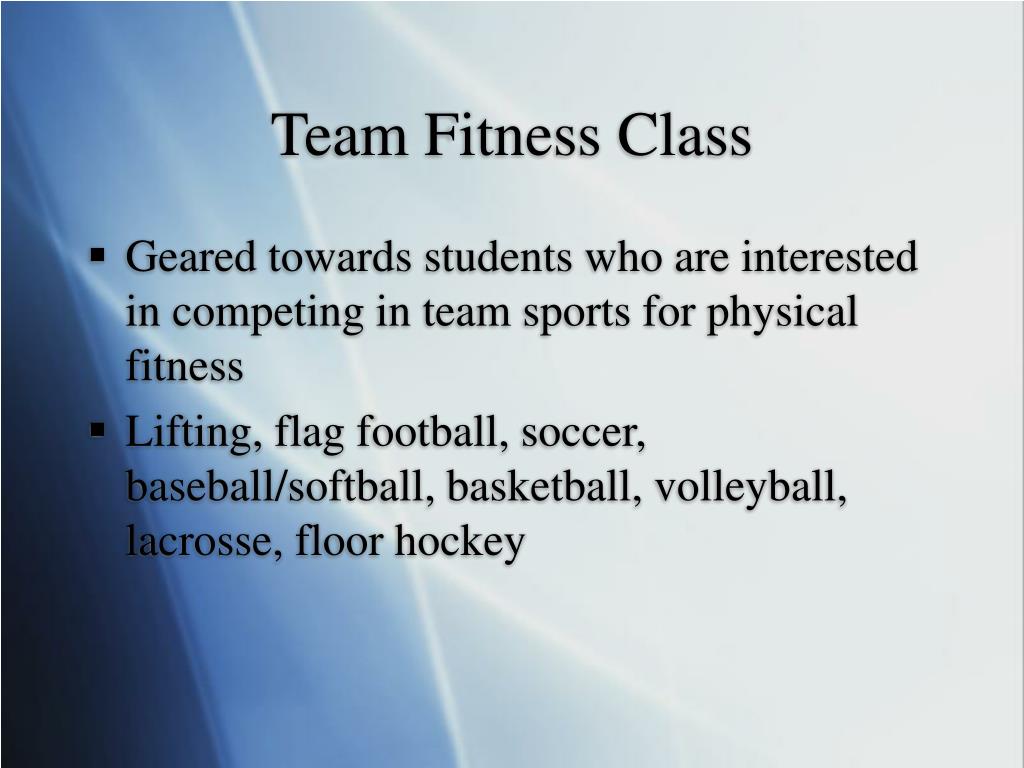 Team Fitness Class

▪ Geared towards students who are interested in competing in team sports for physical fitness

▪ Lifting, flag football, soccer, baseball/softball, basketball, volleyball, lacrosse, floor hockey